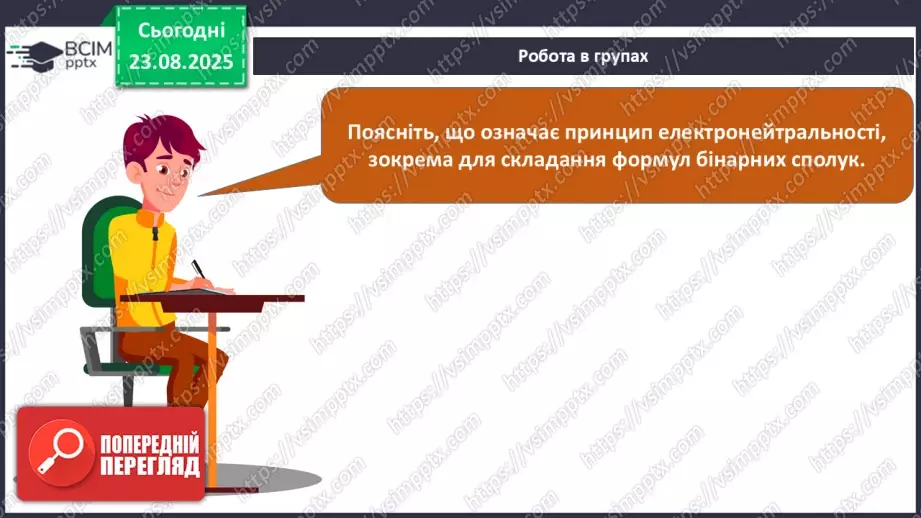 ВСІМ pptx

Сьогодні 23.08.2025

Робота в групах

Поясніть, що означає принцип електронейтральності, зокрема для складання формул бінарних сполук.

ПОПЕРЕДНІЙ ПЕРЕГЛЯД

https://vsimpptx.com